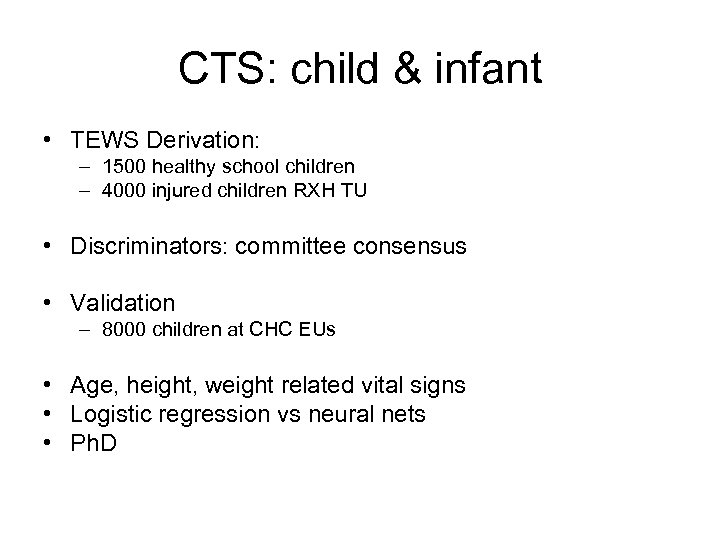 CTS: child & infant

• TEWS Derivation:
– 1500 healthy school children
– 4000 injured children RXH TU

• Discriminators: committee consensus

• Validation
– 8000 children at CHC EUs

• Age, height, weight related vital signs
• Logistic regression vs neural nets
• PhD